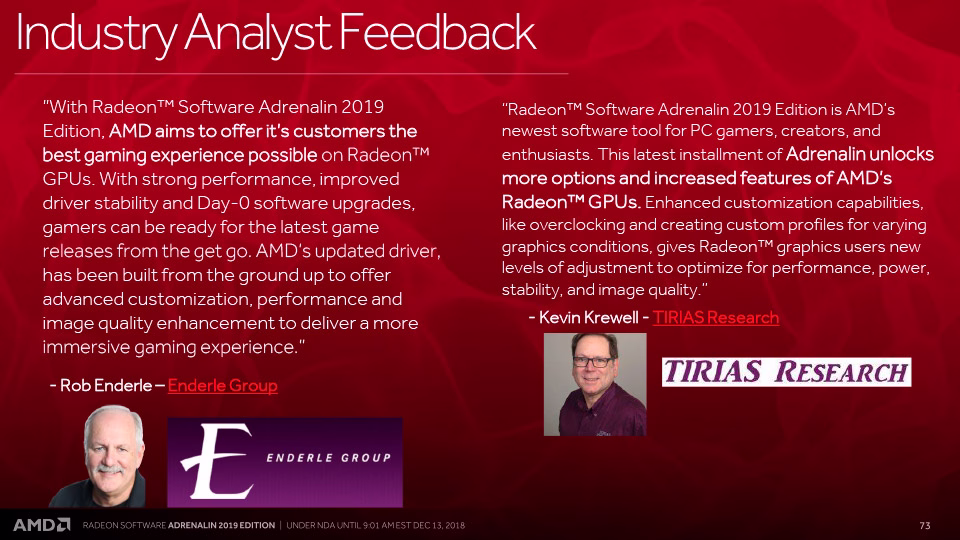 Industry Analyst Feedback

"With Radeon™ Software Adrenalin 2019 Edition, AMD aims to offer it's customers the best gaming experience possible on Radeon™ GPUs. With strong performance, improved driver stability and Day-0 software upgrades, gamers can be ready for the latest game releases from the get go. AMD's updated driver, has been built from the ground up to offer advanced customization, performance and image quality enhancement to deliver a more immersive gaming experience."

- Rob Enderle – Enderle Group

E ENDERLE GROUP

"Radeon™ Software Adrenalin 2019 Edition is AMD's newest software tool for PC gamers, creators, and enthusiasts. This latest installment of Adrenalin unlocks more options and increased features of AMD's Radeon™ GPUs. Enhanced customization capabilities, like overclocking and creating custom profiles for varying graphics conditions, gives Radeon™ graphics users new levels of adjustment to optimize for performance, power, stability, and image quality."

- Kevin Krewell - TIRIAS Research

TIRIAS RESEARCH

AMD RADEON SOFTWARE ADRENALIN 2019 EDITION | UNDER NDA UNTIL 9:01 AM EST DEC 13, 2018

73